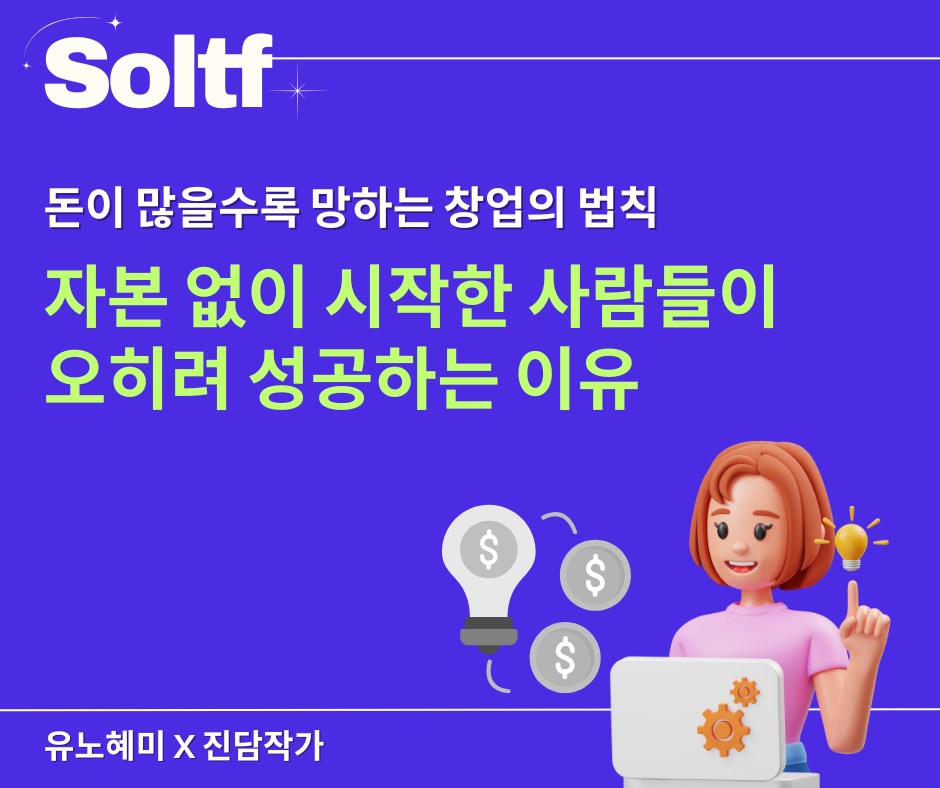 Soltf

돈이 많을수록 망하는 창업의 법칙

자본 없이 시작한 사람들이 오히려 성공하는 이유

$

$

$

유노혜미 X 진담작가